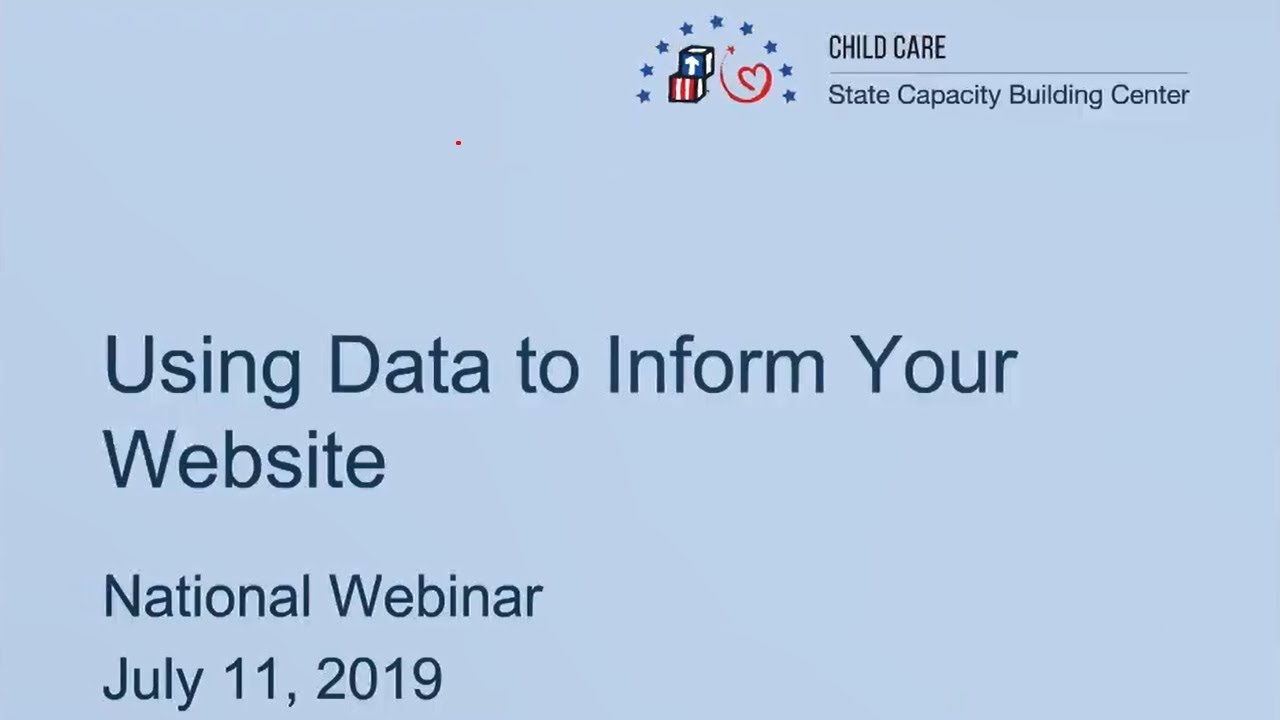 CHILD CARE
State Capacity Building Center

Using Data to Inform Your Website

National Webinar
July 11, 2019